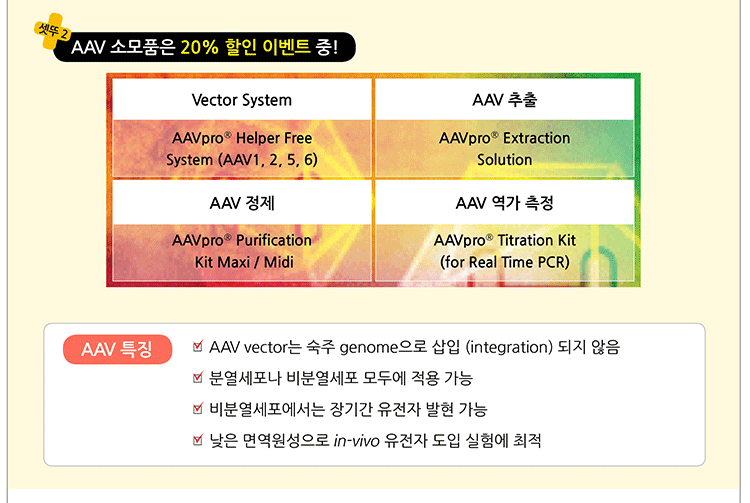 셋뚜 2 AAV 소모품은 20% 할인 이벤트 중!

| Vector System | AAV 추출 |
|---|---|
| AAVpro® Helper Free System (AAV1, 2, 5, 6) | AAVpro® Extraction Solution |
| AAV 정제 | AAV 역가 측정 |
| AAVpro® Purification Kit Maxi / Midi | AAVpro® Titration Kit (for Real Time PCR) |

AAV 특징

AAV vector는 숙주 genome으로 삽입 (integration) 되지 않음

분열세포나 비분열세포 모두에 적용 가능

비분열세포에서는 장기간 유전자 발현 가능

낮은 면역원성으로 in-vivo 유전자 도입 실험에 최적